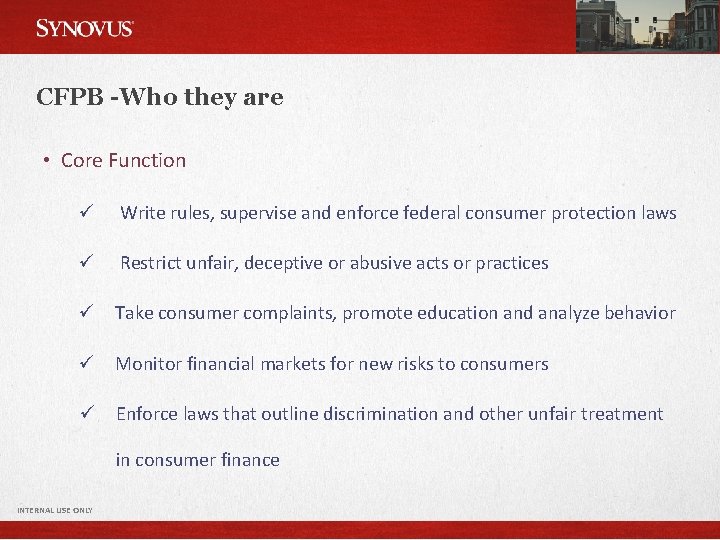 SYNOVUS

CFPB -Who they are

• Core Function

✓ Write rules, supervise and enforce federal consumer protection laws

✓ Restrict unfair, deceptive or abusive acts or practices

✓ Take consumer complaints, promote education and analyze behavior

✓ Monitor financial markets for new risks to consumers

✓ Enforce laws that outline discrimination and other unfair treatment in consumer finance

INTERNAL USE ONLY